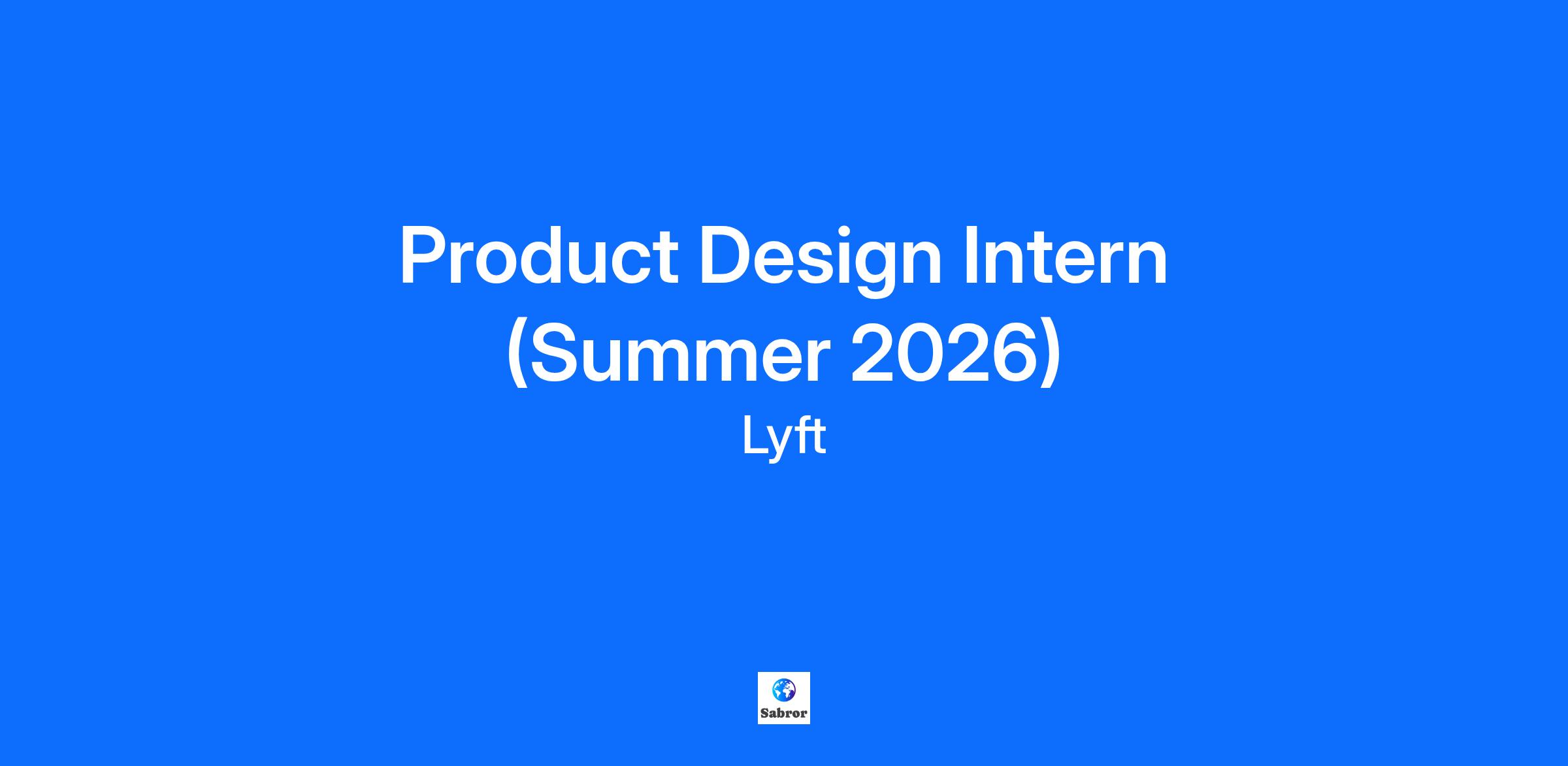 Product Design Intern (Summer 2026)

Lyft

Sabror